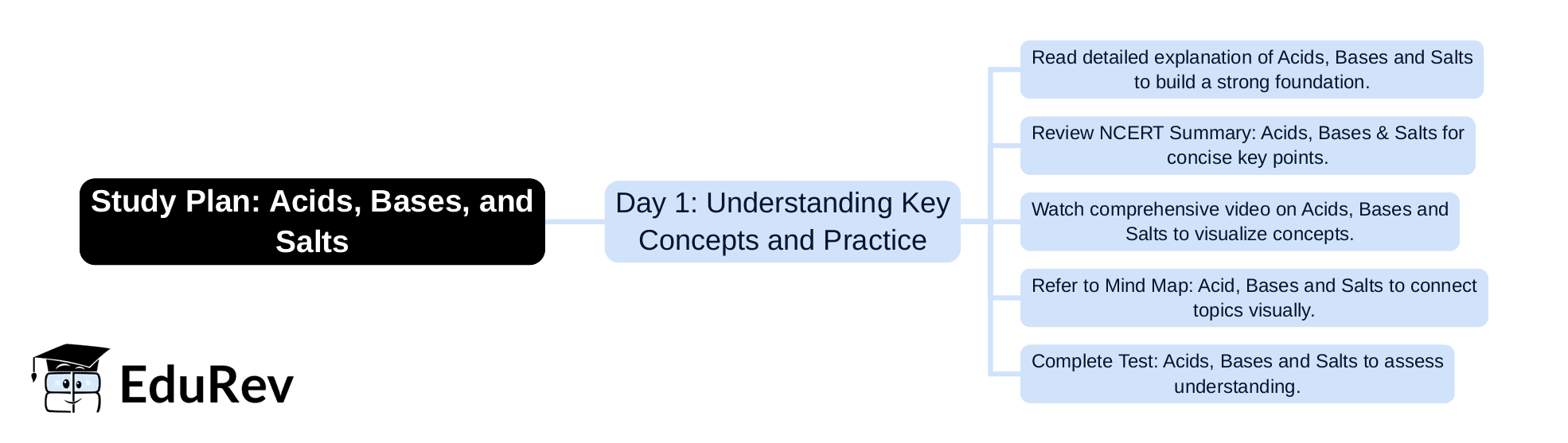 Study Plan: Acids, Bases, and Salts

Day 1: Understanding Key Concepts and Practice

Read detailed explanation of Acids, Bases and Salts to build a strong foundation.

Review NCERT Summary: Acids, Bases & Salts for concise key points.

Watch comprehensive video on Acids, Bases and Salts to visualize concepts.

Refer to Mind Map: Acid, Bases and Salts to connect topics visually.

Complete Test: Acids, Bases and Salts to assess understanding.

EduRev